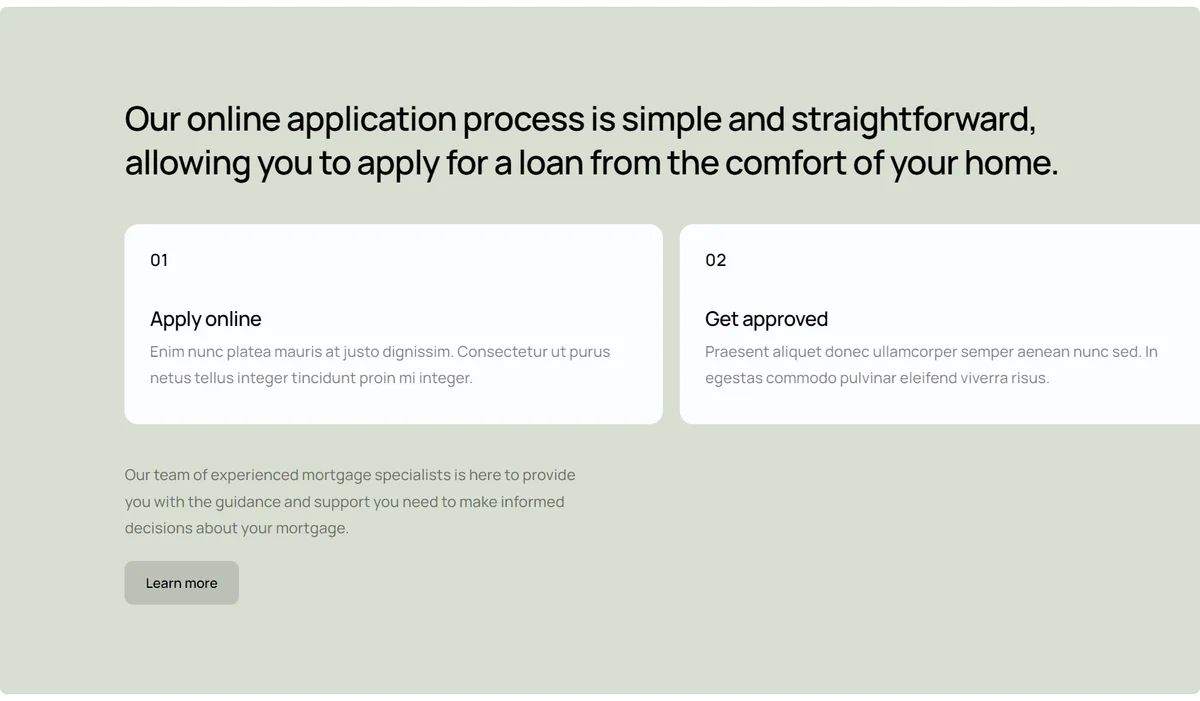 Our online application process is simple and straightforward, allowing you to apply for a loan from the comfort of your home.

01

Apply online

Enim nunc platea mauris at justo dignissim. Consectetur ut purus netus tellus integer tincidunt proin mi integer.

02

Get approved

Praesent aliquet donec ullamcorper semper aenean nunc sed. In egestas commodo pulvinar eleifend viverra risus.

Our team of experienced mortgage specialists is here to provide you with the guidance and support you need to make informed decisions about your mortgage.

Learn more